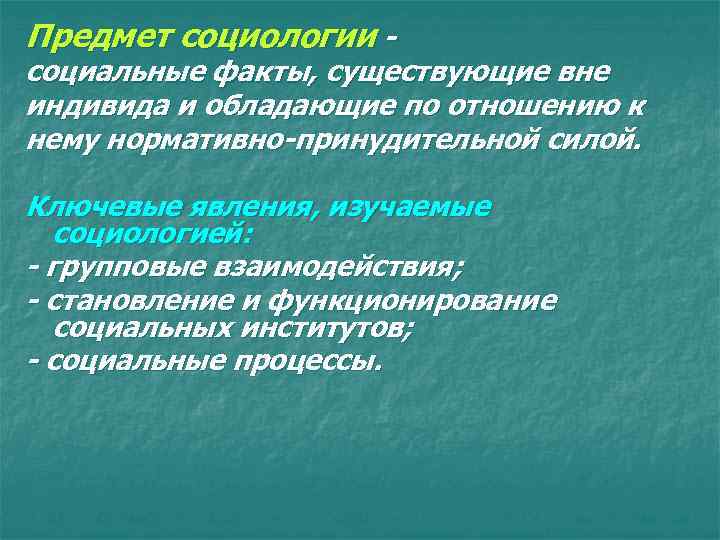 Предмет социологии - социальные факты, существующие вне индивида и обладающие по отношению к нему нормативно-принудительной силой.

Ключевые явления, изучаемые социологией:
- групповые взаимодействия;
- становление и функционирование социальных институтов;
- социальные процессы.